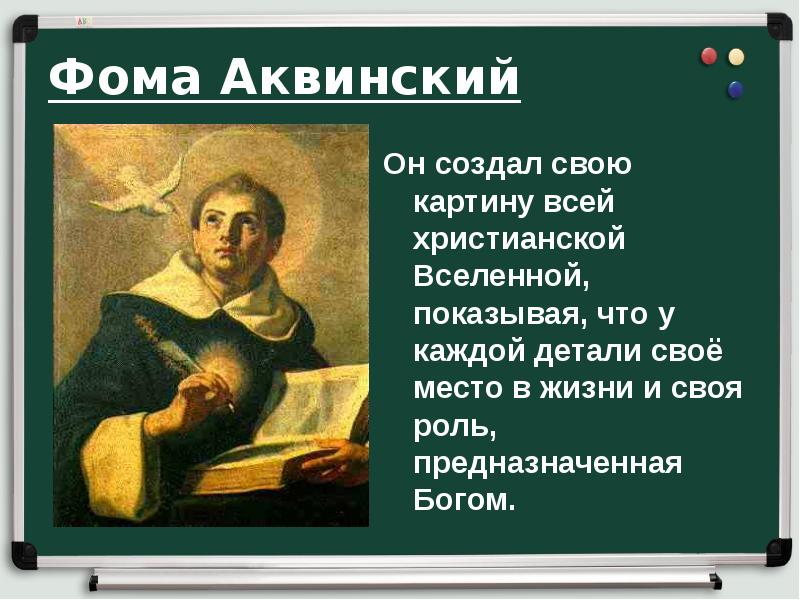 Фома Аквинский

Он создал свою картину всей христианской Вселенной, показывая, что у каждой детали своё место в жизни и своя роль, предназначенная Богом.